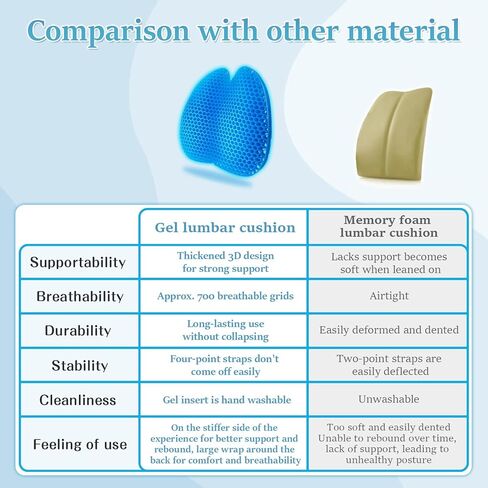 Comparison with other material

| | Gel lumbar cushion | Memory foam lumbar cushion |
|---|---|---|
| Supportability | Thickened 3D design for strong support | Lacks support becomes soft when leaned on |
| Breathability | Approx. 700 breathable grids | Airtight |
| Durability | Long-lasting use without collapsing | Easily deformed and dented |
| Stability | Four-point straps don't come off easily | Two-point straps are easily deflected |
| Cleanliness | Gel insert is hand washable | Unwashable |
| Feeling of use | On the stiffer side of the experience for better support and rebound, large wrap around the back for comfort and breathability | Too soft and easily dented Unable to rebound over time, lack of support, leading to unhealthy posture |